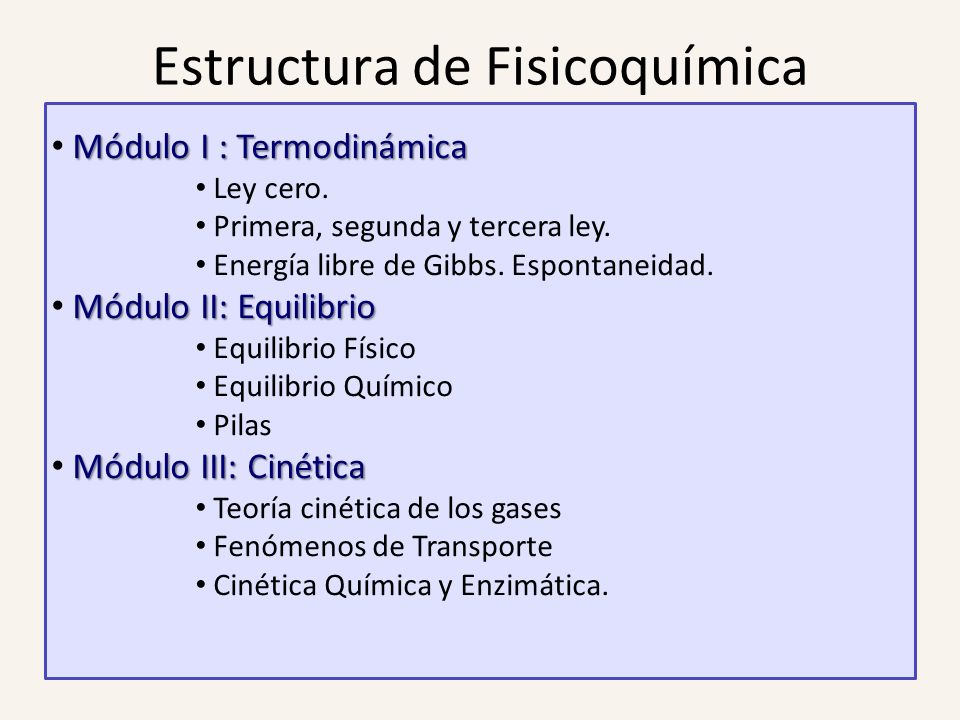 Estructura de Fisicoquímica

• Módulo I : Termodinámica
• Ley cero.
• Primera, segunda y tercera ley.
• Energía libre de Gibbs. Espontaneidad.
• Módulo II: Equilibrio
• Equilibrio Físico
• Equilibrio Químico
• Pilas
• Módulo III: Cinética
• Teoría cinética de los gases
• Fenómenos de Transporte
• Cinética Química y Enzimática.